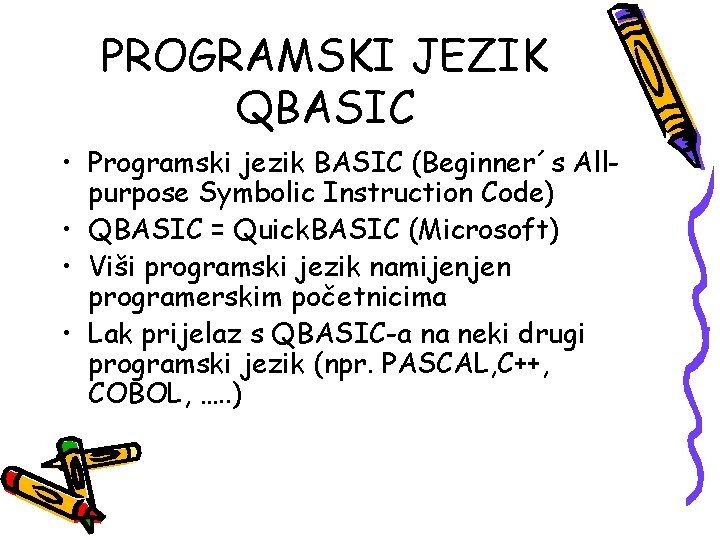 PROGRAMSKI JEZIK QBASIC

• Programski jezik BASIC (Beginner´s All-purpose Symbolic Instruction Code)
• QBASIC = QuickBASIC (Microsoft)
• Viši programski jezik namijenjen programerskim početnicima
• Lak prijelaz s QBASIC-a na neki drugi programski jezik (npr. PASCAL,C++, COBOL, …..)